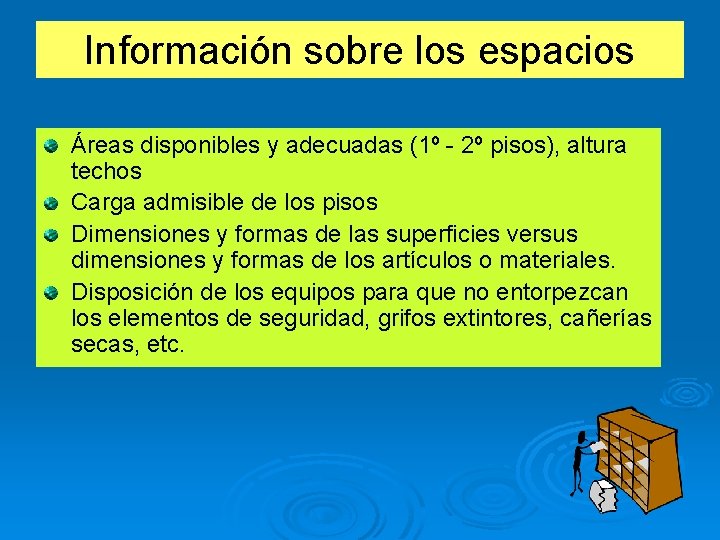 Información sobre los espacios

Áreas disponibles y adecuadas (1º - 2º pisos), altura techos

Carga admisible de los pisos

Dimensiones y formas de las superficies versus dimensiones y formas de los artículos o materiales.

Disposición de los equipos para que no entorpezcan los elementos de seguridad, grifos extintores, cañerías secas, etc.